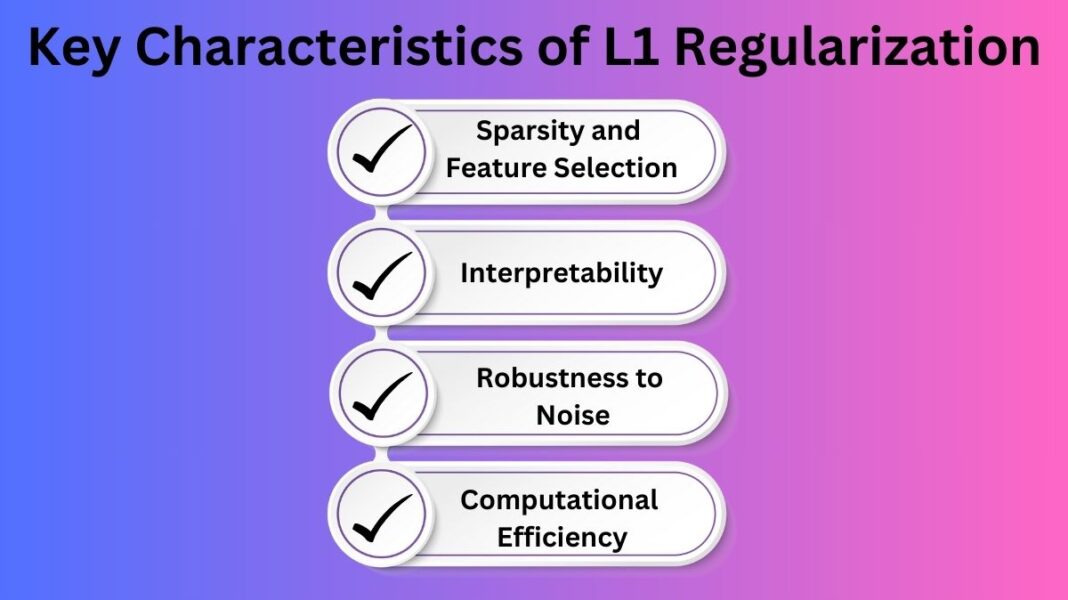 Key Characteristics of L1 Regularization

Sparsity and Feature Selection

Interpretability

Robustness to Noise

Computational Efficiency